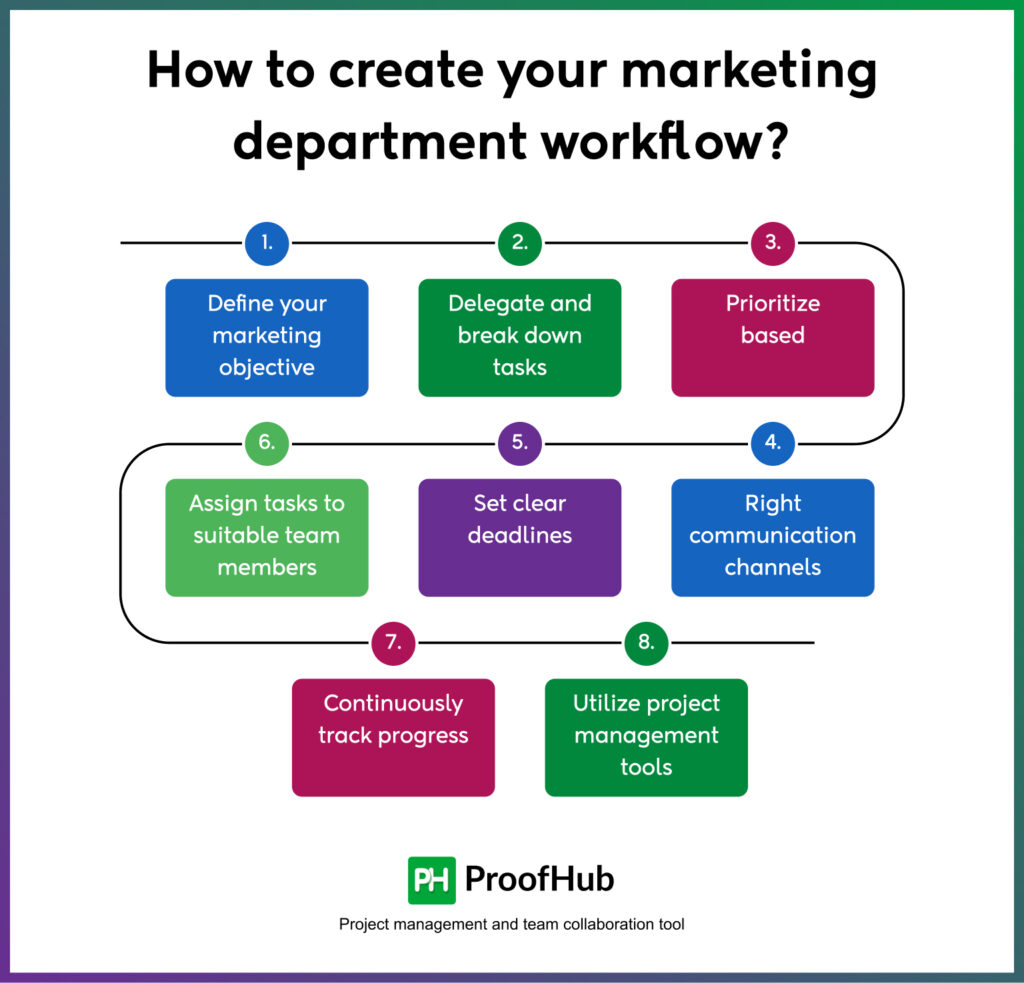 How to create your marketing department workflow?

1.
Define your marketing objective

2.
Delegate and break down tasks

3.
Prioritize based

4.
Right communication channels

5.
Set clear deadlines

6.
Assign tasks to suitable team members

7.
Continuously track progress

8.
Utilize project management tools

PH ProofHub
Project management and team collaboration tool